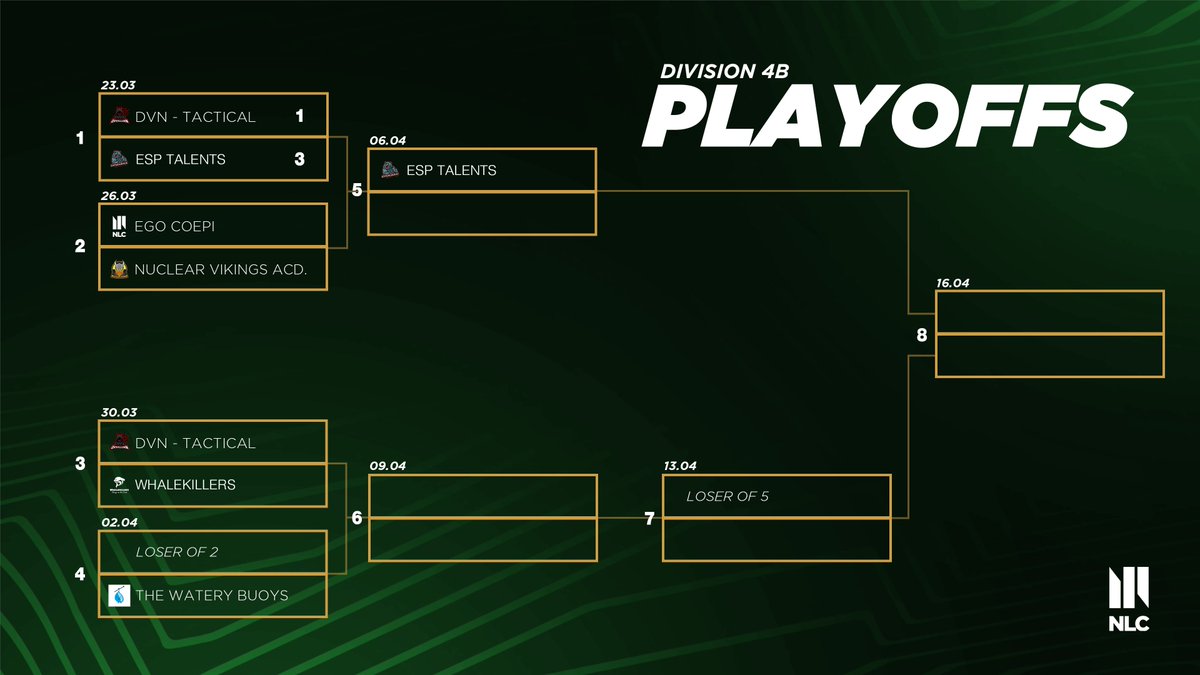 DIVISION 4B
PLAYOFFS

23.03
1
DVN - TACTICAL 1
ESP TALENTS 3

26.03
2
NLC EGO COEPI
NUCLEAR VIKINGS ACD.

06.04
5
ESP TALENTS

16.04
8

30.03
3
DVN - TACTICAL
WHALEKILLERS

02.04
4
LOSER OF 2
THE WATERY BUOYS

09.04
6

13.04
7
LOSER OF 5

NLC